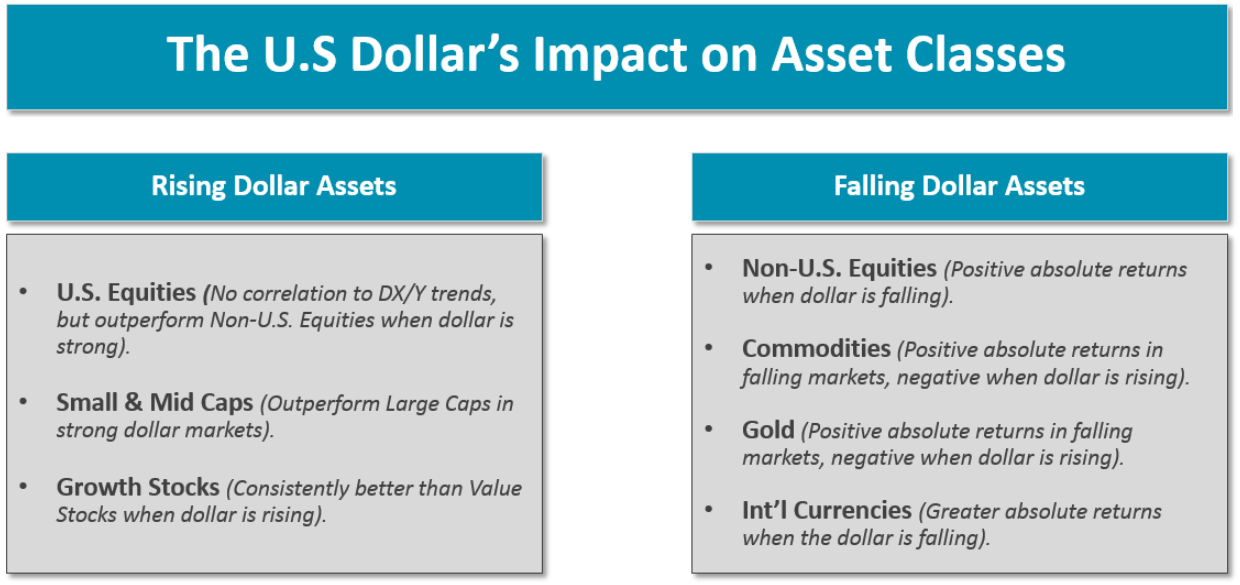 The U.S Dollar's Impact on Asset Classes

Rising Dollar Assets

• U.S. Equities (No correlation to DX/Y trends, but outperform Non-U.S. Equities when dollar is strong).

• Small & Mid Caps (Outperform Large Caps in strong dollar markets).

• Growth Stocks (Consistently better than Value Stocks when dollar is rising).

Falling Dollar Assets

• Non-U.S. Equities (Positive absolute returns when dollar is falling).

• Commodities (Positive absolute returns in falling markets, negative when dollar is rising).

• Gold (Positive absolute returns in falling markets, negative when dollar is rising).

• Int'l Currencies (Greater absolute returns when the dollar is falling).